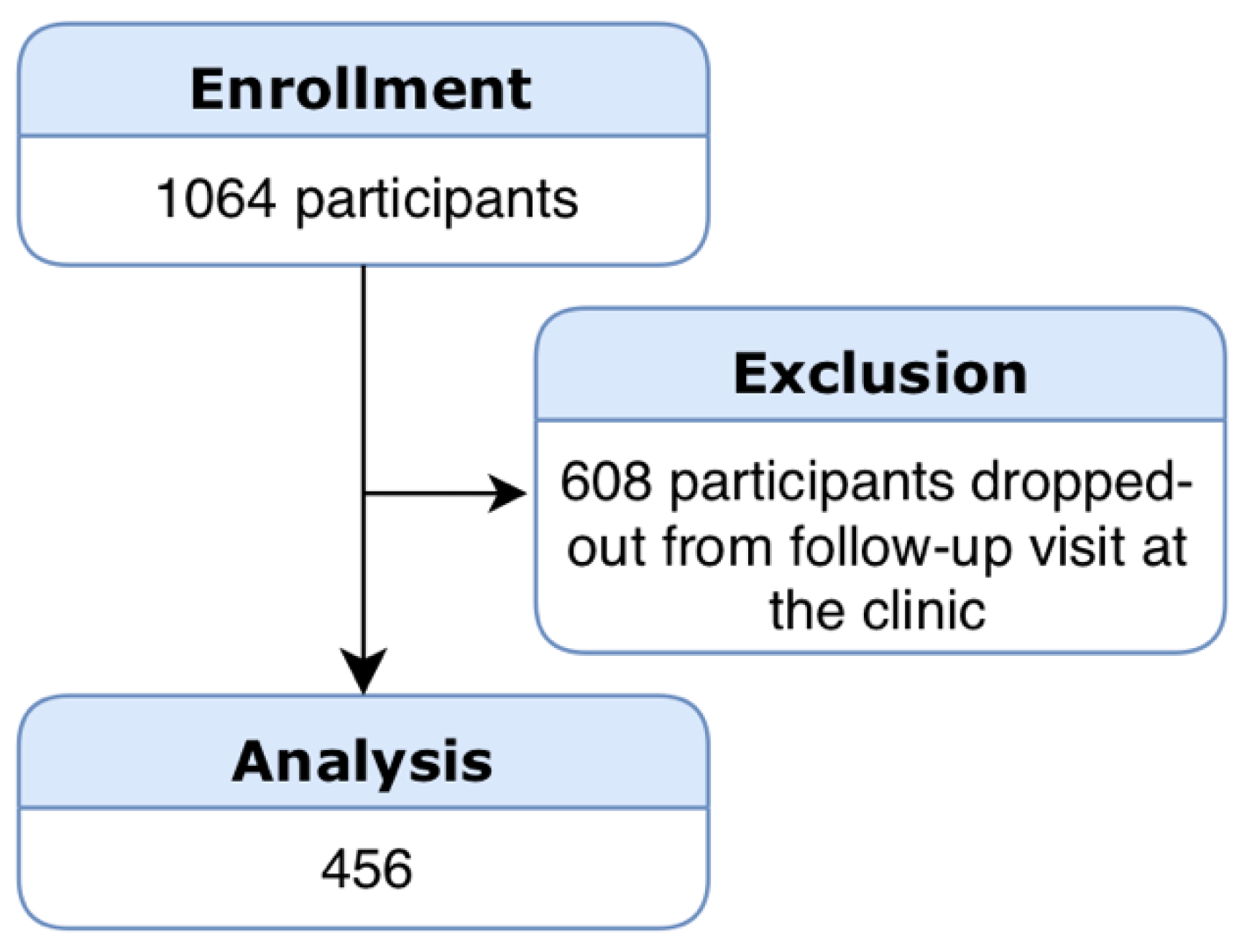 Enrollment

1064 participants

Exclusion

608 participants dropped-out from follow-up visit at the clinic

Analysis

456